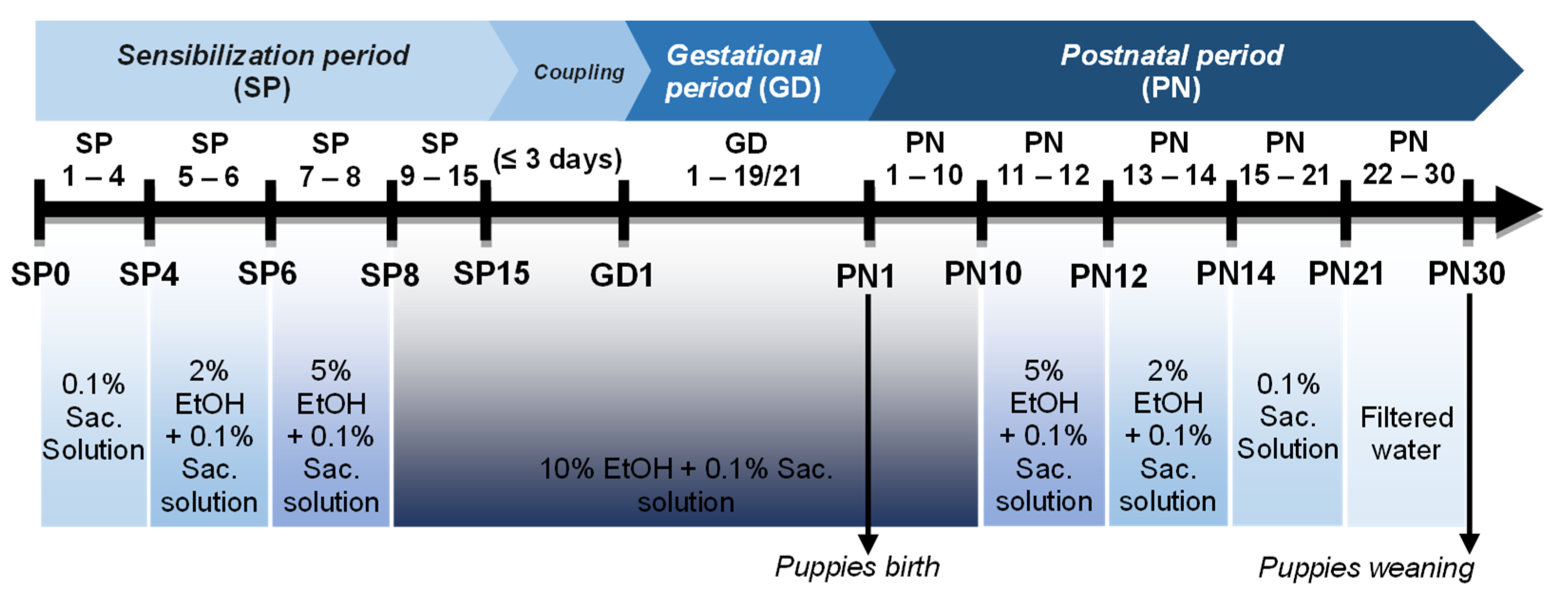 Sensibilization period (SP)

Coupling

Gestational period (GD)

Postnatal period (PN)

SP 1 – 4

SP 5 – 6

SP 7 – 8

SP 9 – 15

(≤ 3 days)

GD 1 – 19/21

PN 1 – 10

PN 11 – 12

PN 13 – 14

PN 15 – 21

PN 22 – 30

SP0 SP4 SP6 SP8 SP15 GD1 PN1 PN10 PN12 PN14 PN21 PN30

0.1% Sac. Solution

2% EtOH + 0.1% Sac. solution

5% EtOH + 0.1% Sac. solution

10% EtOH + 0.1% Sac. solution

5% EtOH + 0.1% Sac. solution

2% EtOH + 0.1% Sac. solution

0.1% Sac. Solution

Filtered water

Puppies birth

Puppies weaning